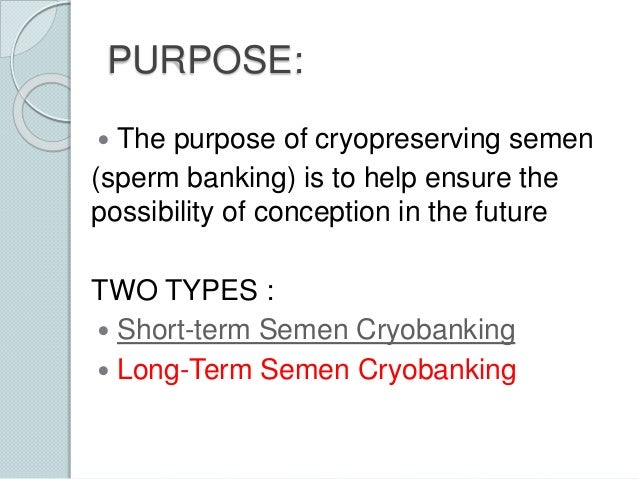 PURPOSE:

• The purpose of cryopreserving semen (sperm banking) is to help ensure the possibility of conception in the future

TWO TYPES :

• Short-term Semen Cryobanking
• Long-Term Semen Cryobanking